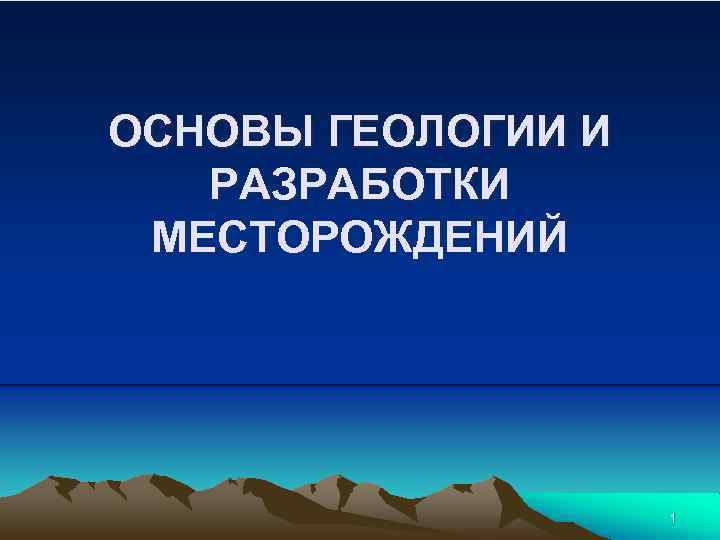 ОСНОВЫ ГЕОЛОГИИ И РАЗРАБОТКИ МЕСТОРОЖДЕНИЙ

1